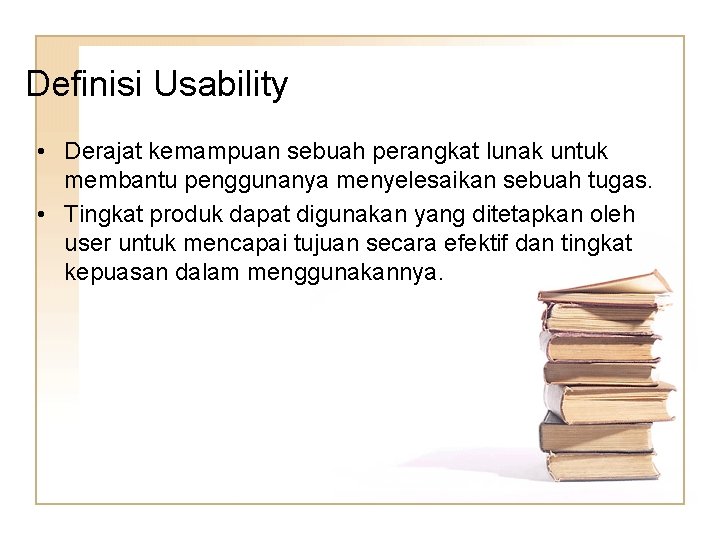 Definisi Usability

• Derajat kemampuan sebuah perangkat lunak untuk membantu penggunanya menyelesaikan sebuah tugas.

• Tingkat produk dapat digunakan yang ditetapkan oleh user untuk mencapai tujuan secara efektif dan tingkat kepuasan dalam menggunakannya.